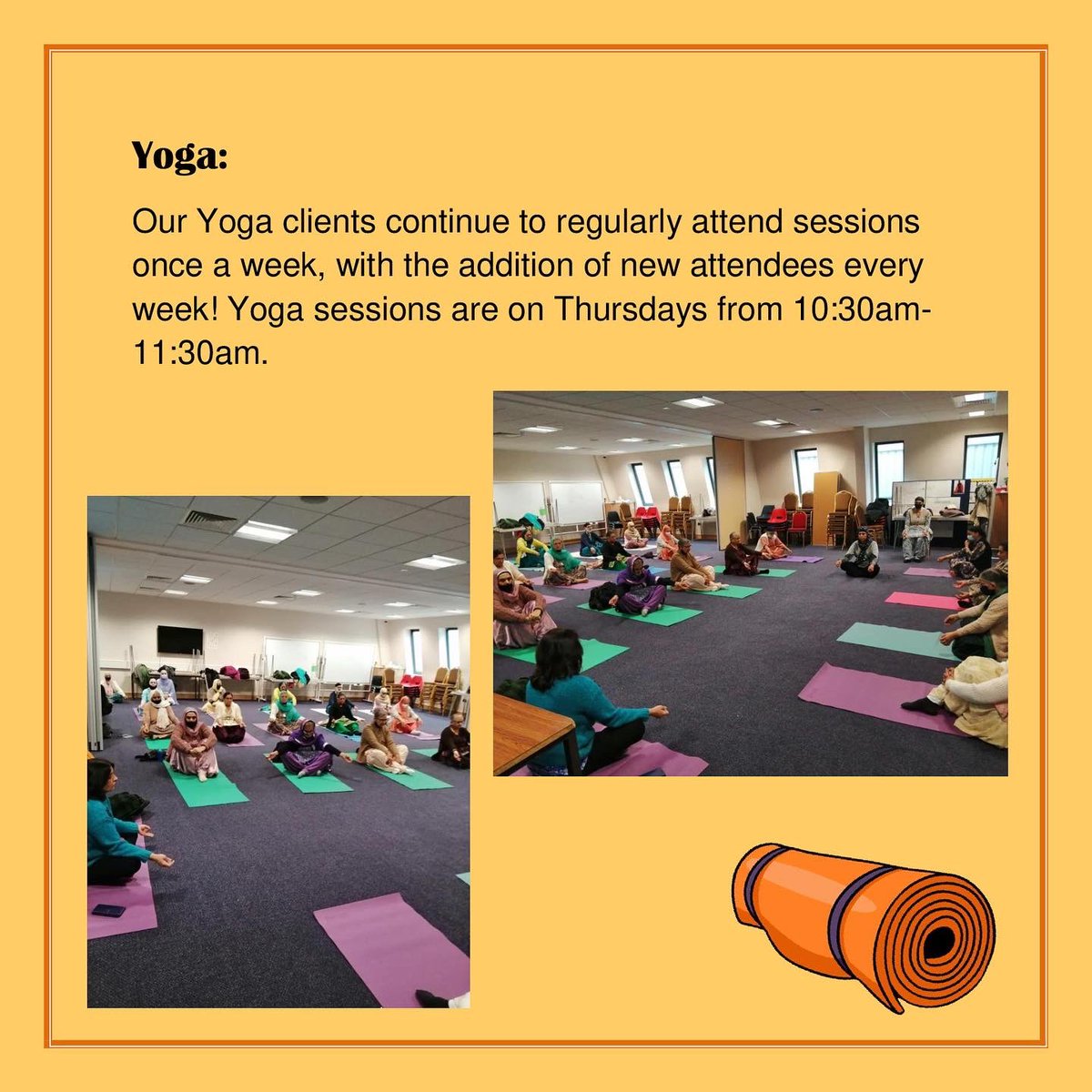 Yoga:

Our Yoga clients continue to regularly attend sessions once a week, with the addition of new attendees every week! Yoga sessions are on Thursdays from 10:30am-11:30am.